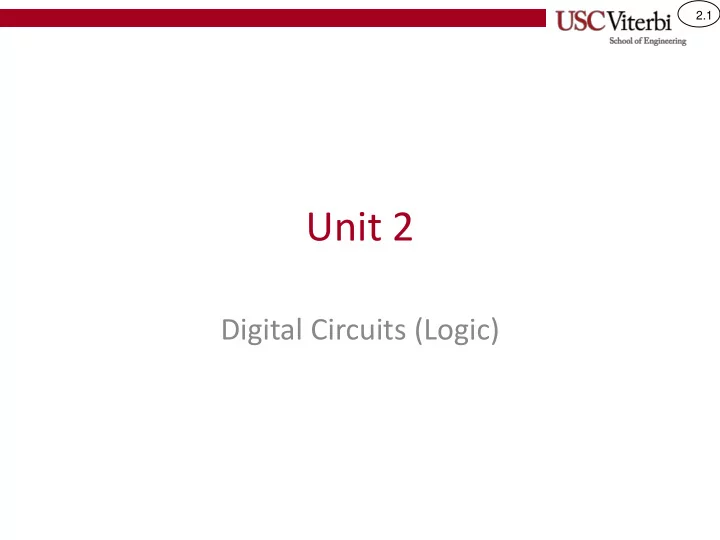 USC Viterbi
School of Engineering

2.1

Unit 2

Digital Circuits (Logic)